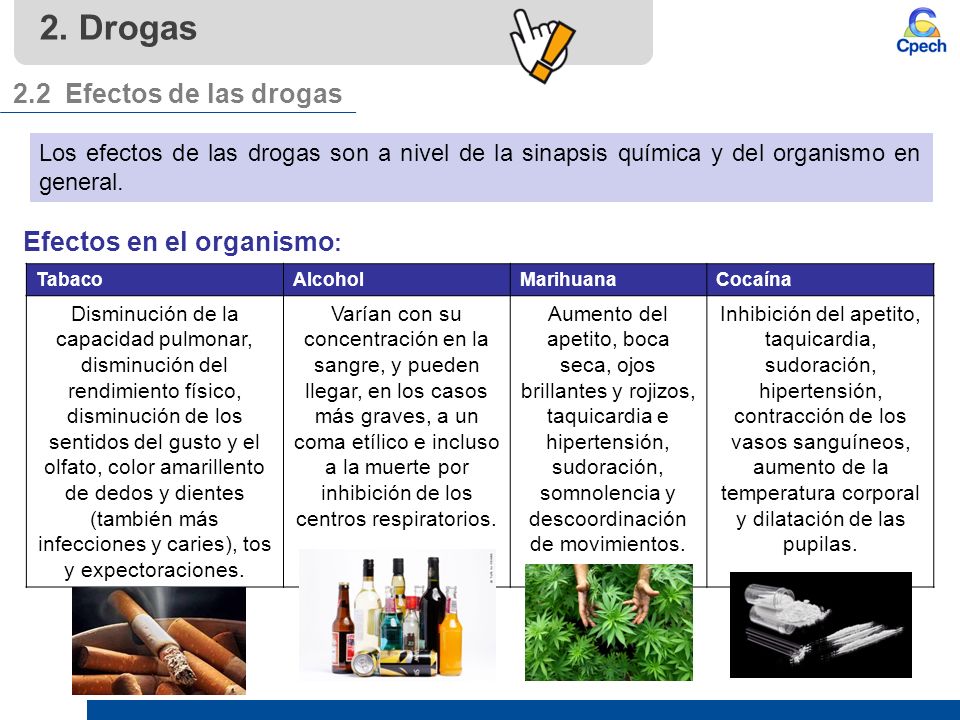 2. Drogas

Cpech

2.2 Efectos de las drogas

Los efectos de las drogas son a nivel de la sinapsis química y del organismo en general.

Efectos en el organismo:

| Tabaco | Alcohol | Marihuana | Cocaína |
|---|---|---|---|
| Disminución de la capacidad pulmonar, disminución del rendimiento físico, disminución de los sentidos del gusto y el olfato, color amarillento de dedos y dientes (también más infecciones y caries), tos y expectoraciones. | Varían con su concentración en la sangre, y pueden llegar, en los casos más graves, a un coma etílico e incluso a la muerte por inhibición de los centros respiratorios. | Aumento del apetito, boca seca, ojos brillantes y rojizos, taquicardia e hipertensión, sudoración, somnolencia y descoordinación de movimientos. | Inhibición del apetito, taquicardia, sudoración, hipertensión, contracción de los vasos sanguíneos, aumento de la temperatura corporal y dilatación de las pupilas. |